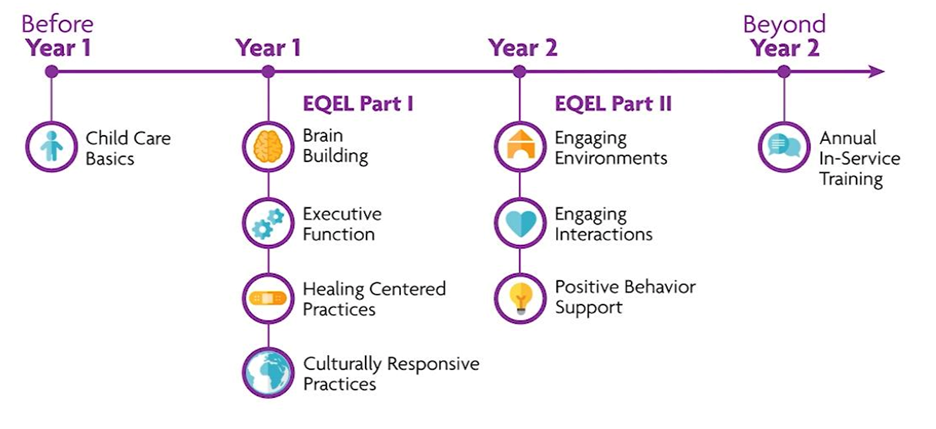 Before
Year 1

Child Care Basics

Year 1

EQEL Part I

Brain Building

Executive Function

Healing Centered Practices

Culturally Responsive Practices

Year 2

EQEL Part II

Engaging Environments

Engaging Interactions

Positive Behavior Support

Beyond
Year 2

Annual In-Service Training